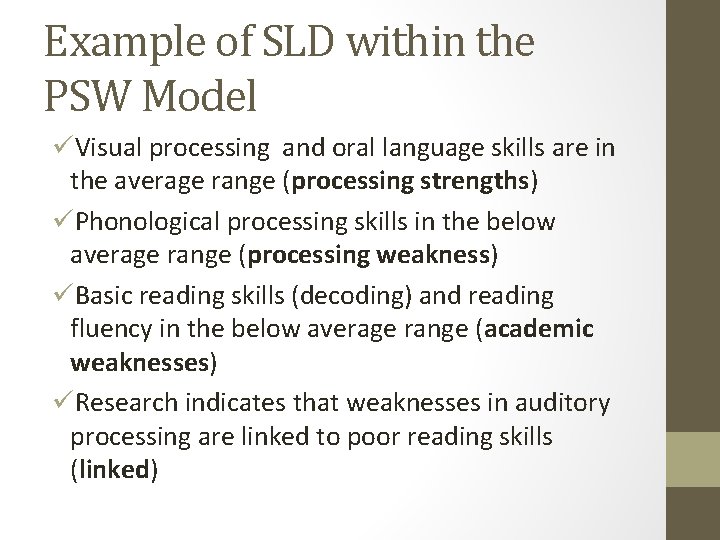 Example of SLD within the PSW Model

✓Visual processing and oral language skills are in the average range (processing strengths)

✓Phonological processing skills in the below average range (processing weakness)

✓Basic reading skills (decoding) and reading fluency in the below average range (academic weaknesses)

✓Research indicates that weaknesses in auditory processing are linked to poor reading skills (linked)